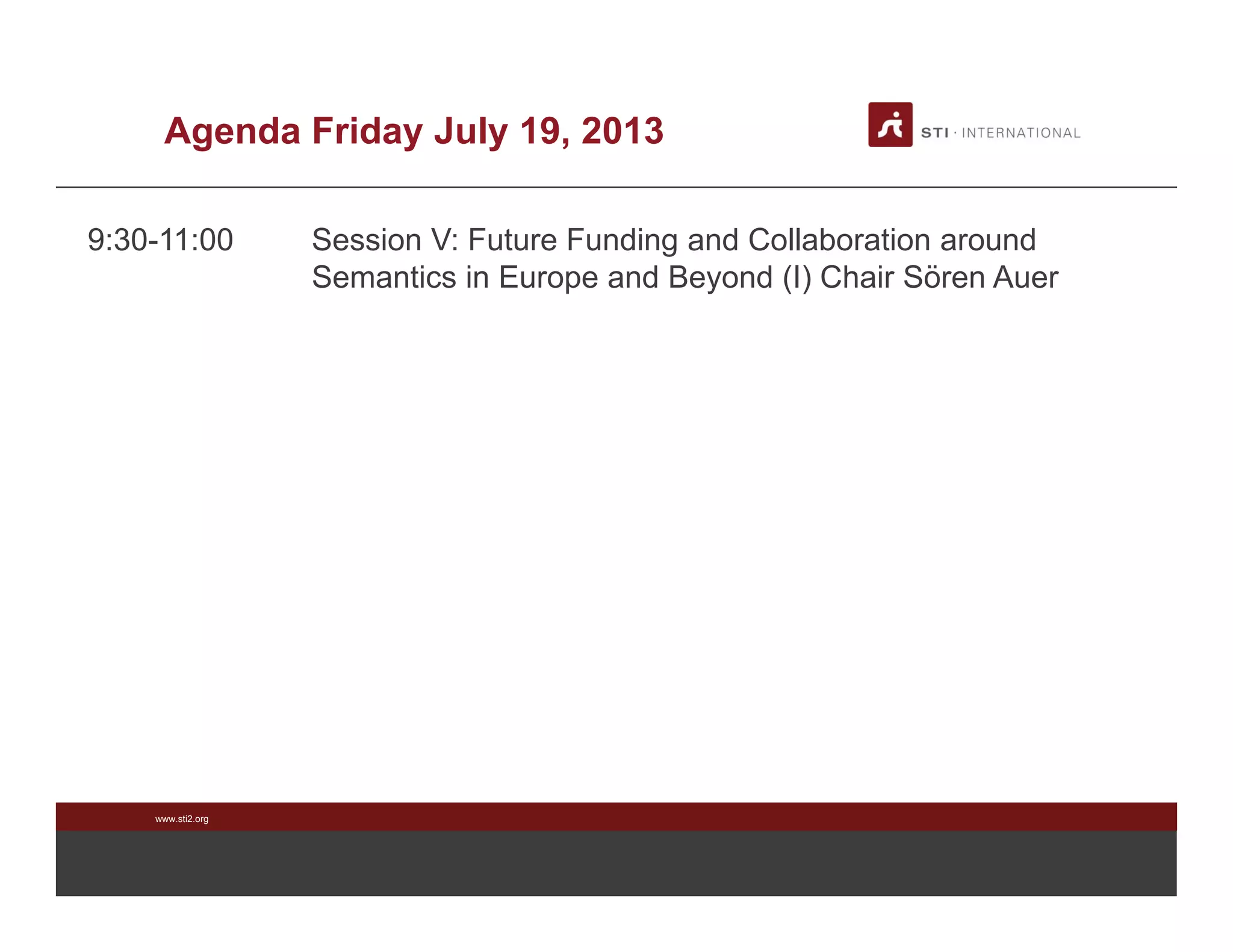 Agenda Friday July 19, 2013

STI · INTERNATIONAL

9:30-11:00 Session V: Future Funding and Collaboration around Semantics in Europe and Beyond (I) Chair Sören Auer

www.sti2.org